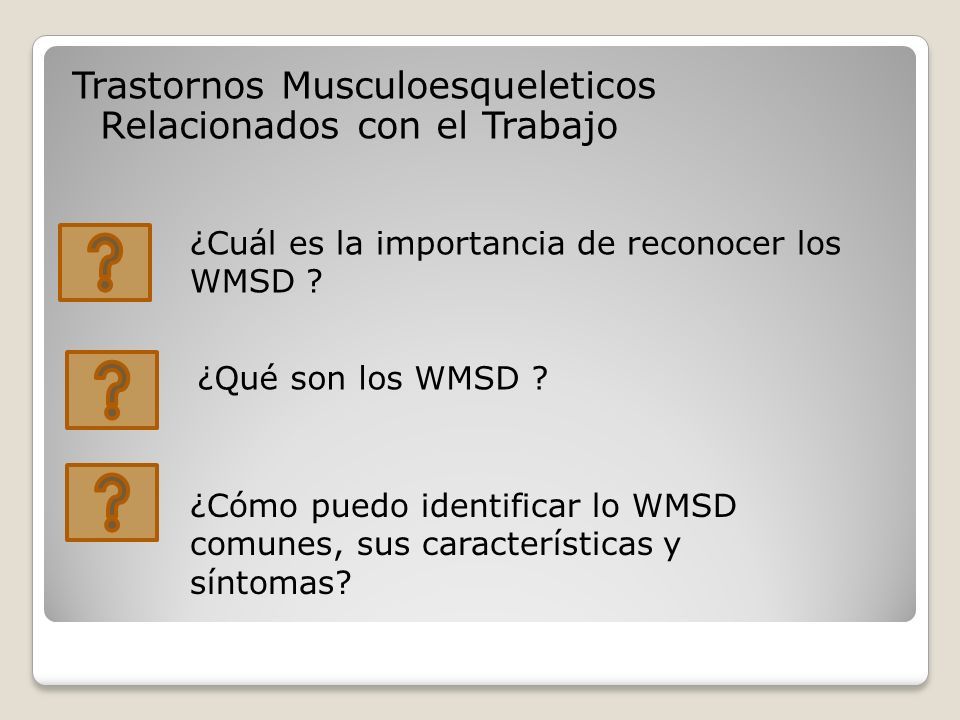 Trastornos Musculoesqueleticos Relacionados con el Trabajo

?

¿Cuál es la importancia de reconocer los WMSD ?

?

¿Qué son los WMSD ?

?

¿Cómo puedo identificar lo WMSD comunes, sus características y síntomas?